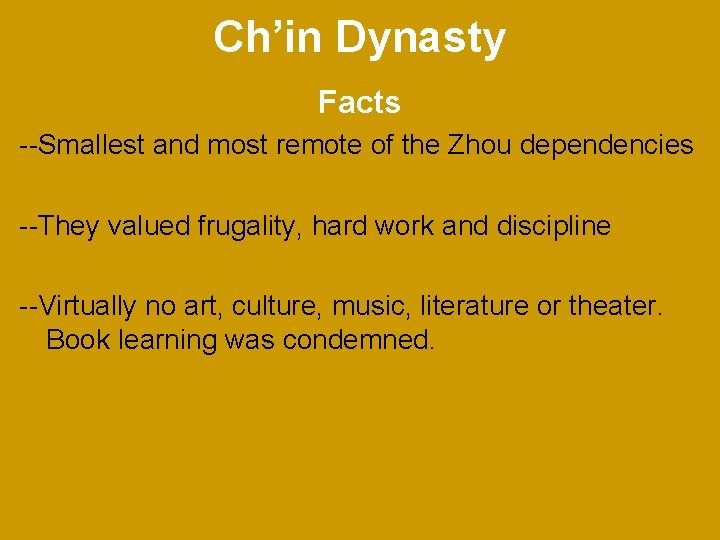 Ch’in Dynasty

Facts

--Smallest and most remote of the Zhou dependencies

--They valued frugality, hard work and discipline

--Virtually no art, culture, music, literature or theater. Book learning was condemned.